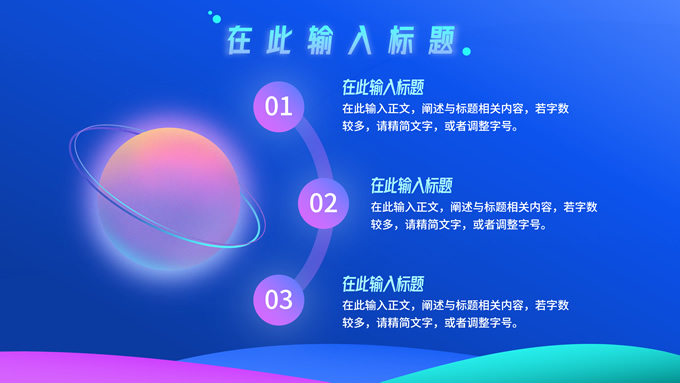 在此输入标题

01

在此输入标题

在此输入正文，阐述与标题相关内容，若字数较多，请精简文字，或者调整字号。

02

在此输入标题

在此输入正文，阐述与标题相关内容，若字数较多，请精简文字，或者调整字号。

03

在此输入标题

在此输入正文，阐述与标题相关内容，若字数较多，请精简文字，或者调整字号。